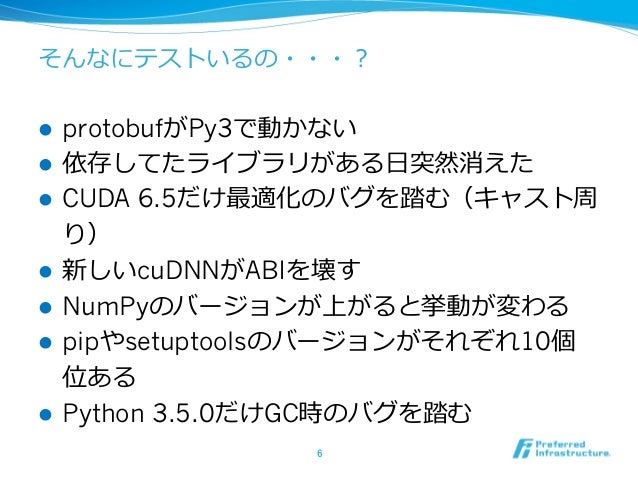 そんなにテストいるの・・・？

- protobufがPy3で動かない
- 依存してたライブラリがある日突然消えた
- CUDA 6.5だけ最適化のバグを踏む（キャスト周り）
- 新しいcuDNNがABIを壊す
- NumPyのバージョンが上がると挙動が変わる
- pipやsetuptoolsのバージョンがそれぞれ10個位ある
- Python 3.5.0だけGC時のバグを踏む

6

Preferred Infrastructure